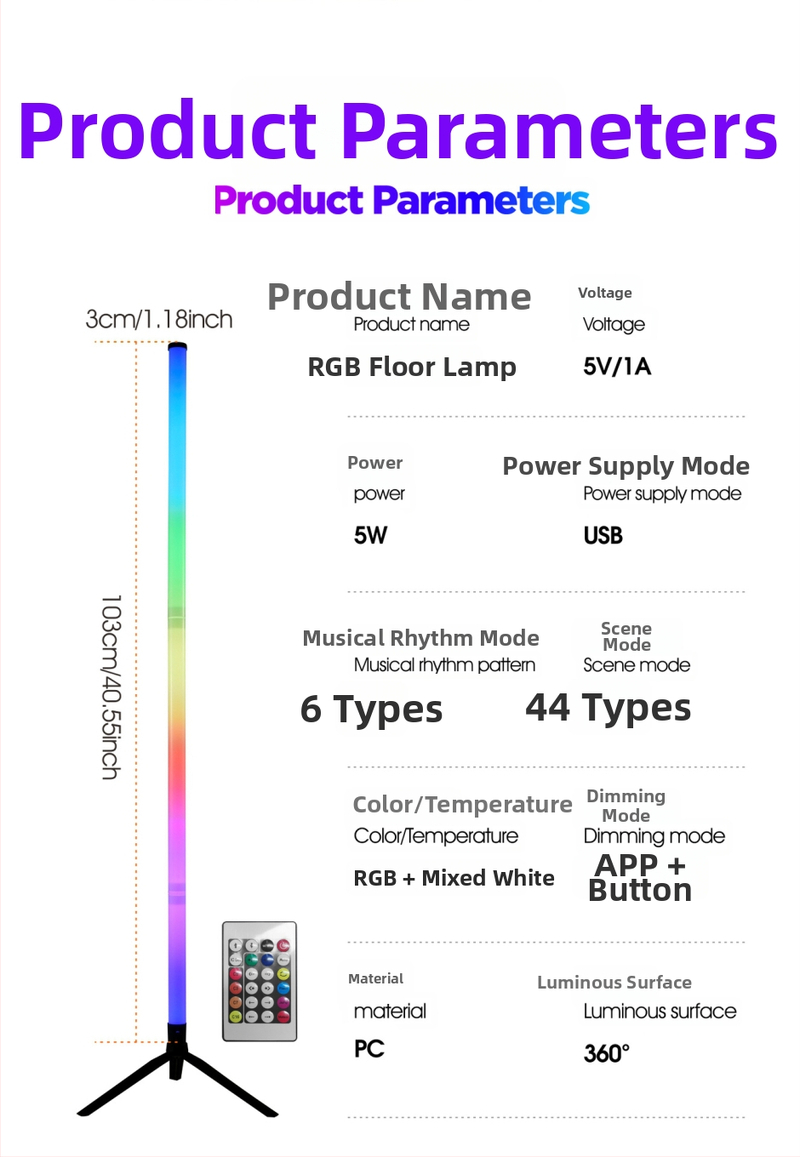 Product Parameters
Product Parameters

3cm/1.18inch

103cm/40.55inch

Product Name
Product name
RGB Floor Lamp

Voltage
Voltage
5V/1A

Power
power
5W

Power Supply Mode
Power supply mode
USB

Musical Rhythm Mode
Musical rhythm pattern
6 Types

Scene Mode
Scene mode
44 Types

Color/Temperature
Color/Temperature
RGB + Mixed White

Dimming Mode
Dimming mode
APP + Button

Material
material
PC

Luminous Surface
Luminous surface
360°